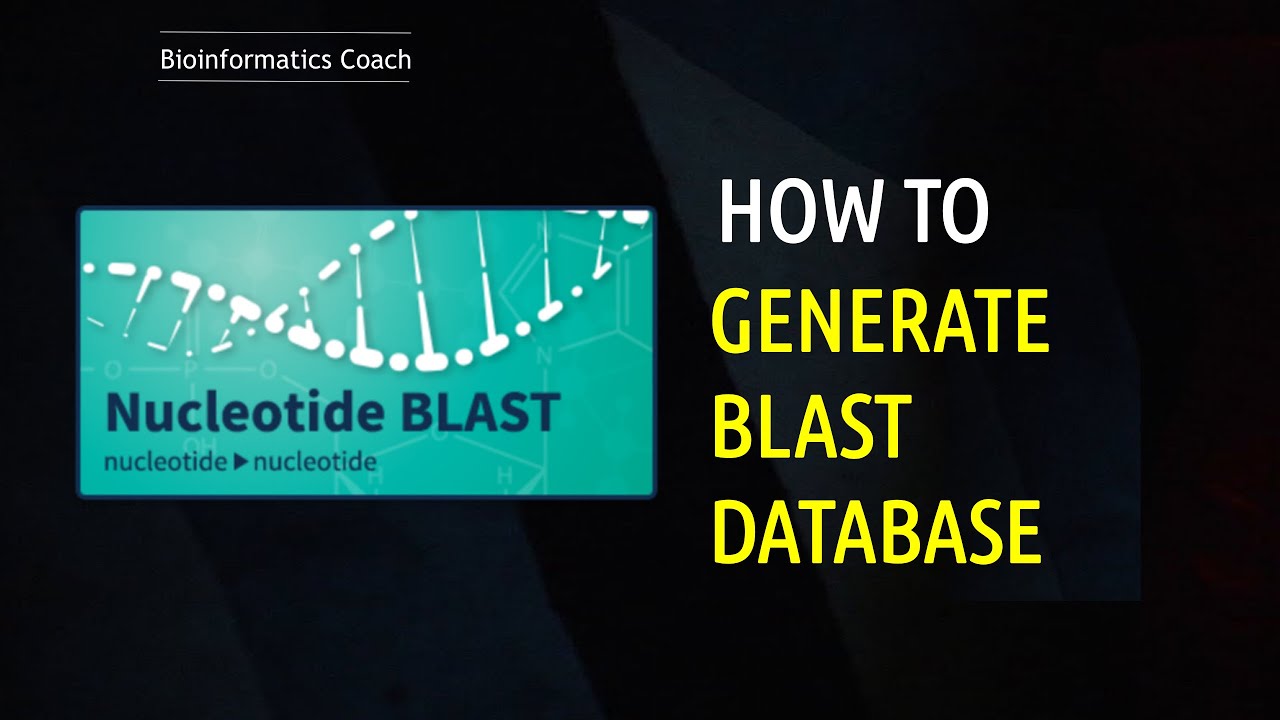 Bioinformatics Coach

Nucleotide BLAST
nucleotide ▶ nucleotide

HOW TO
GENERATE
BLAST
DATABASE